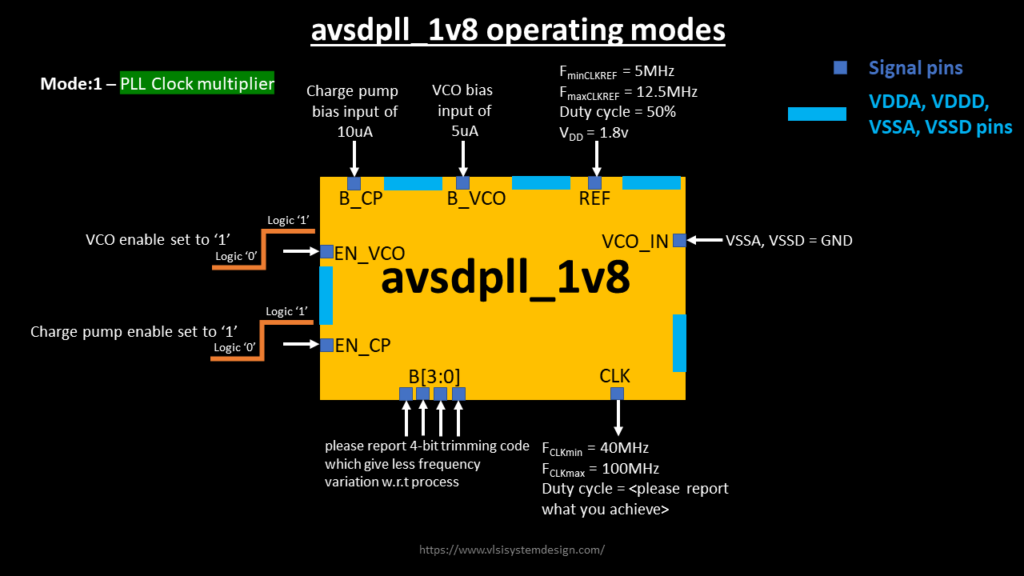 avsdpll_1v8 operating modes

Mode:1 – PLL Clock multiplier

Charge pump bias input of 10uA

VCO bias input of 5uA

$F_{minCLKREF}$ = 5MHz
$F_{maxCLKREF}$ = 12.5MHz
Duty cycle = 50%
$V_{DD}$ = 1.8v

Signal pins

VDDA, VDDD, VSSA, VSSD pins

B_CP

B_VCO

REF

Logic '1'

VCO enable set to '1'

Logic '0'

EN_VCO

VCO_IN

VSSA, VSSD = GND

avsdpll_1v8

Logic '1'

Charge pump enable set to '1'

Logic '0'

EN_CP

B[3:0]

CLK

please report 4-bit trimming code which give less frequency variation w.r.t process

$F_{CLKmin}$ = 40MHz
$F_{CLKmax}$ = 100MHz
Duty cycle = <please report what you achieve>

https://www.vlsisystemdesign.com/